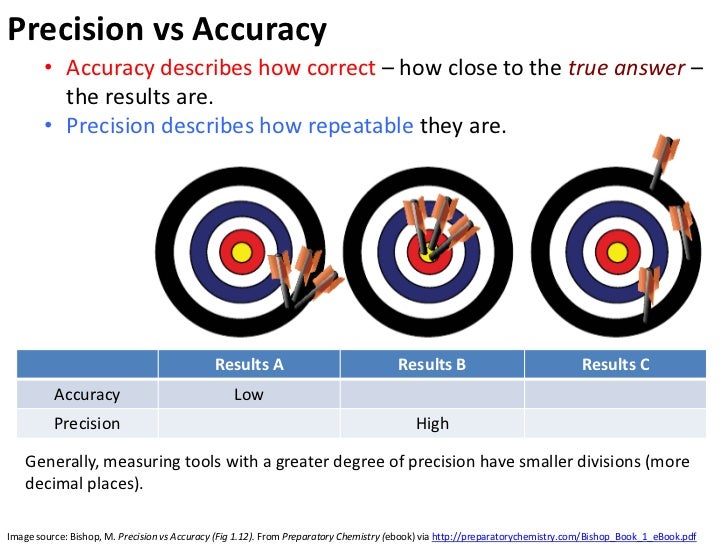 Precision vs Accuracy

• Accuracy describes how correct – how close to the true answer – the results are.
• Precision describes how repeatable they are.

| | Results A | Results B | Results C |
|---|---|---|---|
| Accuracy | Low | | |
| Precision | | High | |

Generally, measuring tools with a greater degree of precision have smaller divisions (more decimal places).

Image source: Bishop, M. Precision vs Accuracy (Fig 1.12). From Preparatory Chemistry (ebook) via http://preparatorychemistry.com/Bishop_Book_1_eBook.pdf